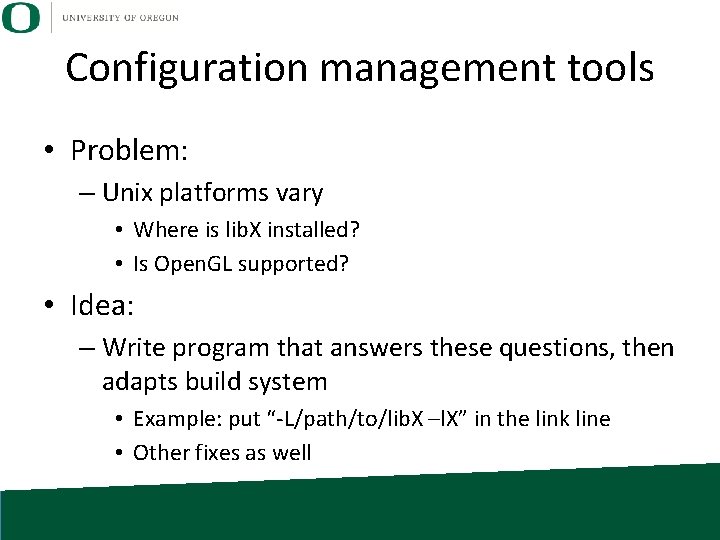 O UNIVERSITY OF OREGON

Configuration management tools

• Problem:
– Unix platforms vary
• Where is libX installed?
• Is OpenGL supported?

• Idea:
– Write program that answers these questions, then adapts build system
• Example: put “-L/path/to/libX –lX” in the link line
• Other fixes as well